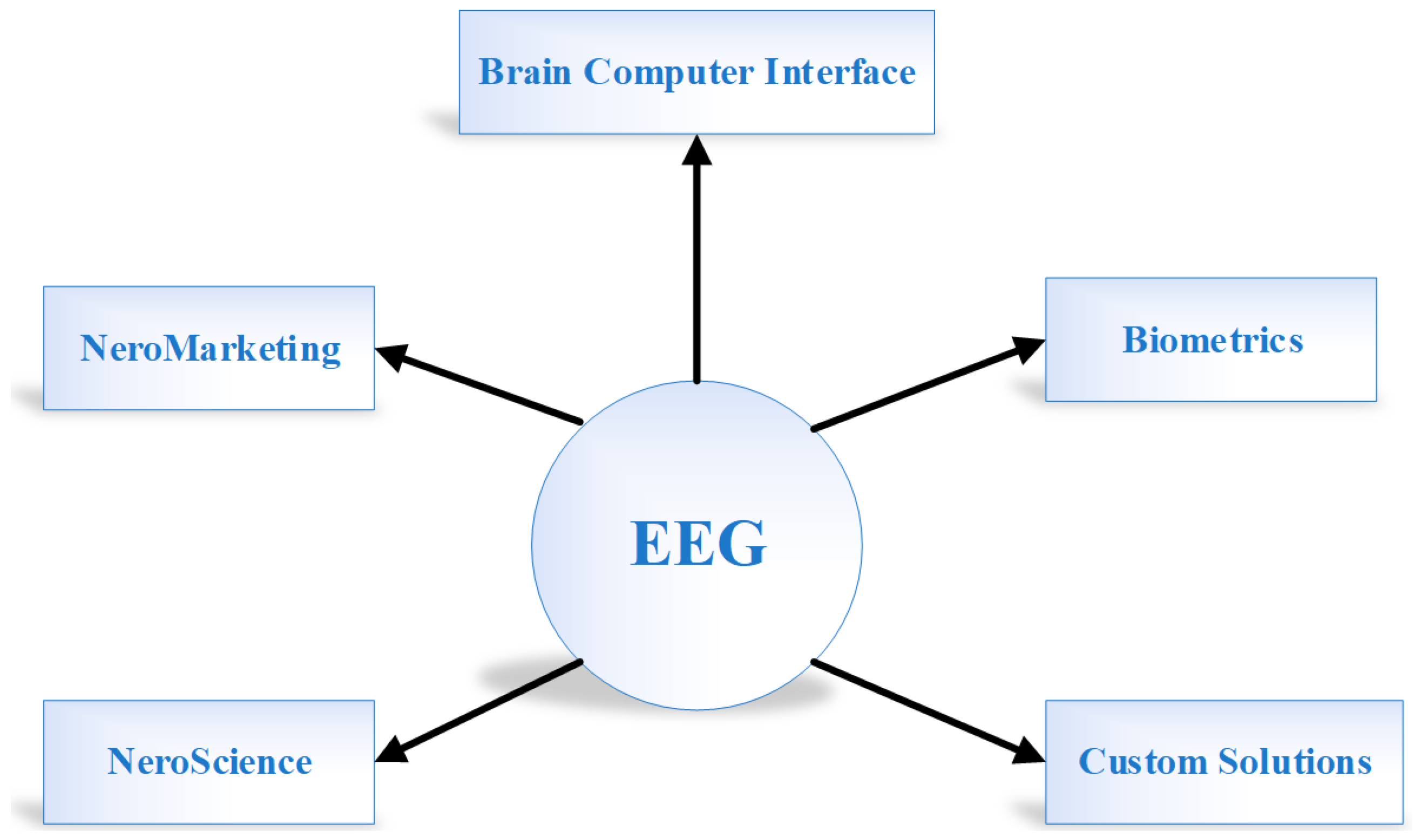 Brain Computer Interface

NeroMarketing

Biometrics

EEG

NeroScience

Custom Solutions